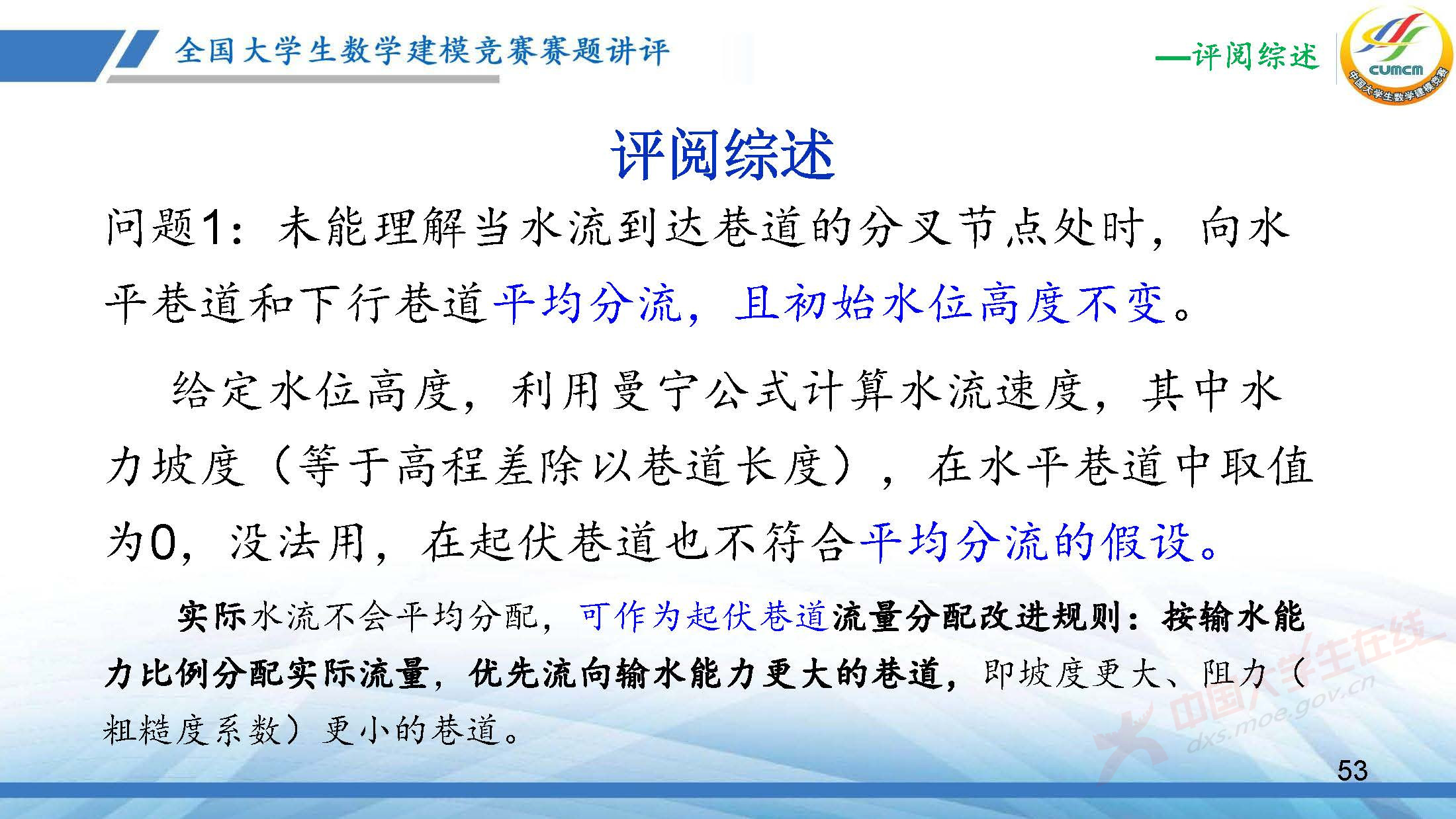 全国大学生数学建模竞赛赛题讲评

—评阅综述

CUMCM
中国大学生数学建模竞赛

评阅综述

问题1：未能理解当水流到达巷道的分叉节点处时，向水平巷道和下行巷道平均分流，且初始水位高度不变。

给定水位高度，利用曼宁公式计算水流速度，其中水力坡度（等于高程差除以巷道长度），在水平巷道中取值为0，没法用，在起伏巷道也不符合平均分流的假设。

实际水流不会平均分配，可作为起伏巷道流量分配改进规则：按输水能力比例分配实际流量，优先流向输水能力更大的巷道，即坡度更大、阻力（粗糙度系数）更小的巷道。

中国大学生在线
dxs.moe.gov.cn

53